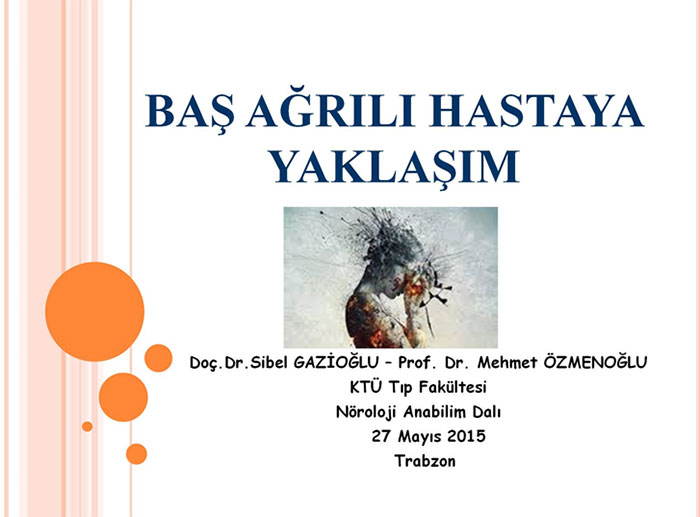 BAŞ AĞRILI HASTAYA YAKLAŞIM

Doç.Dr.Sibel GAZİOĞLU – Prof. Dr. Mehmet ÖZMENOĞLU
KTÜ Tıp Fakültesi
Nöroloji Anabilim Dalı
27 Mayıs 2015
Trabzon